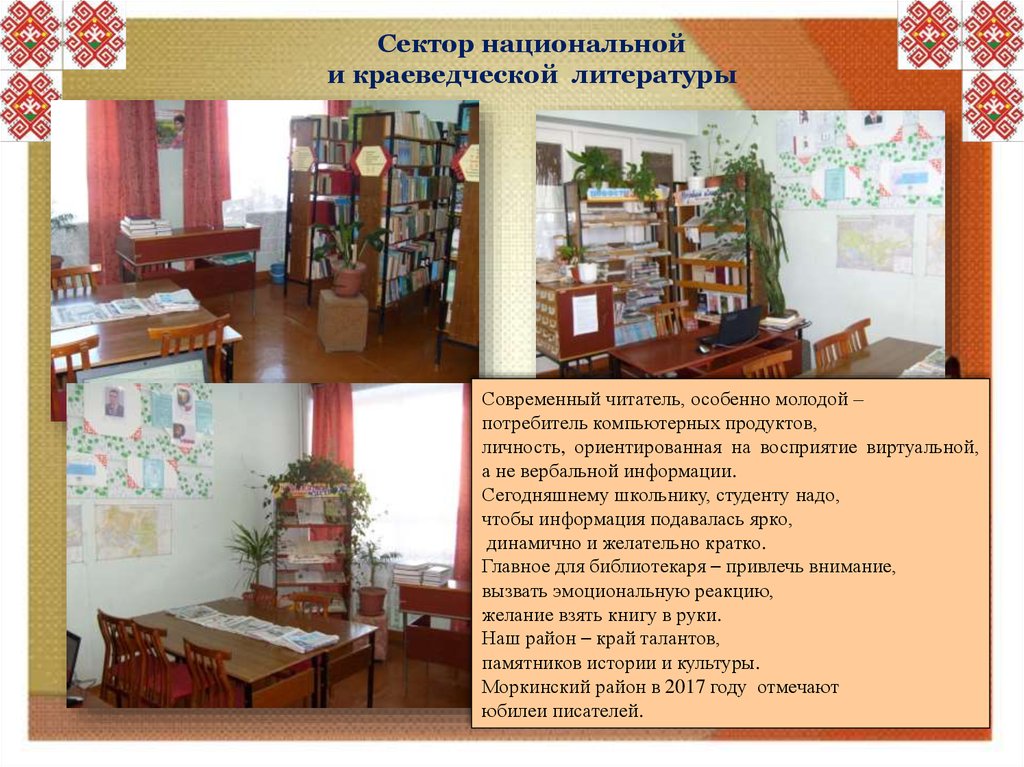 Сектор национальной и краеведческой литературы

Современный читатель, особенно молодой – потребитель компьютерных продуктов, личность, ориентированная на восприятие виртуальной, а не вербальной информации.
Сегодняшнему школьнику, студенту надо, чтобы информация подавалась ярко, динамично и желательно кратко.
Главное для библиотекаря – привлечь внимание, вызвать эмоциональную реакцию, желание взять книгу в руки.
Наш район – край талантов, памятников истории и культуры.
Моркинский район в 2017 году отмечают юбилеи писателей.